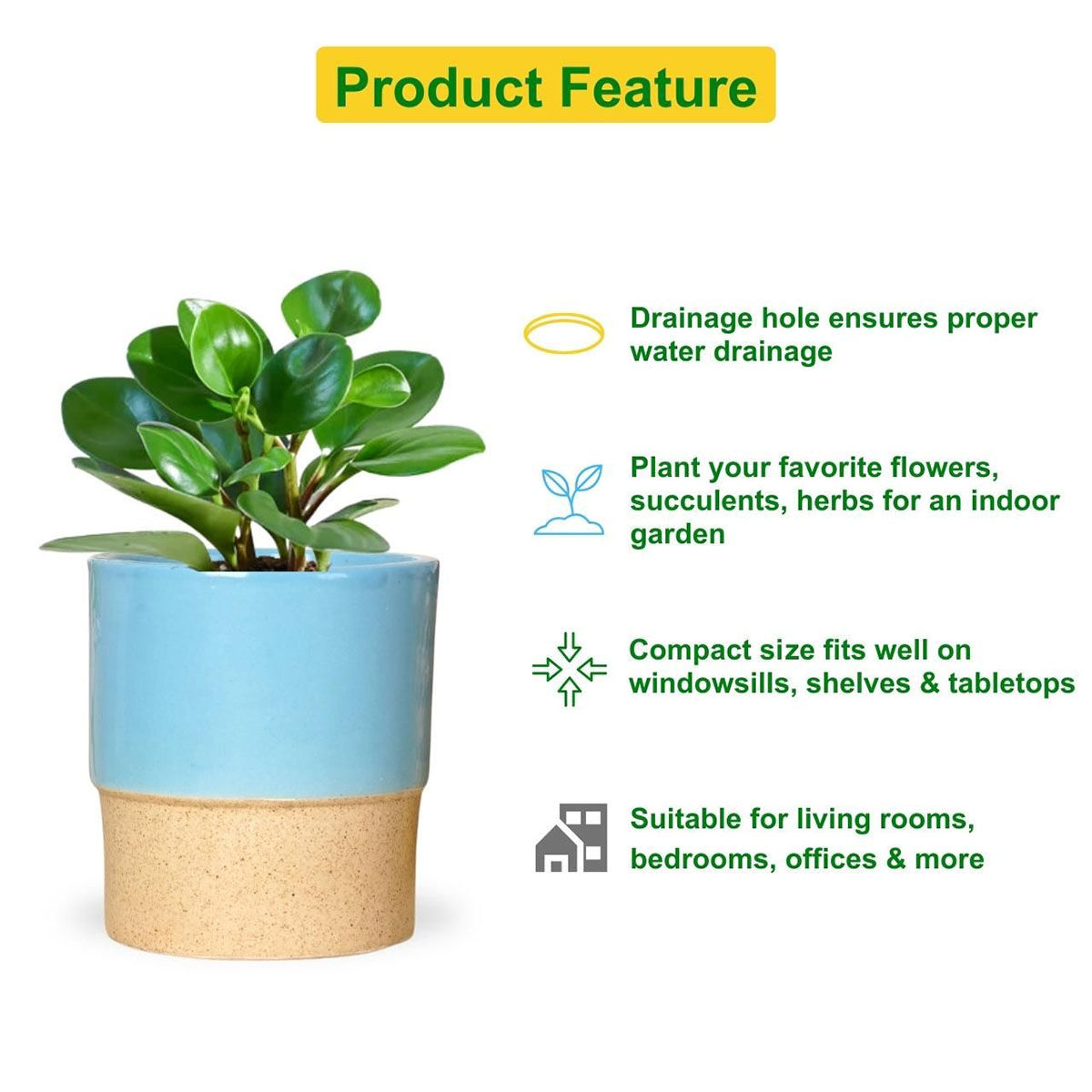 Product Feature

Drainage hole ensures proper water drainage

Plant your favorite flowers, succulents, herbs for an indoor garden

Compact size fits well on windowsills, shelves & tabletops

Suitable for living rooms, bedrooms, offices & more